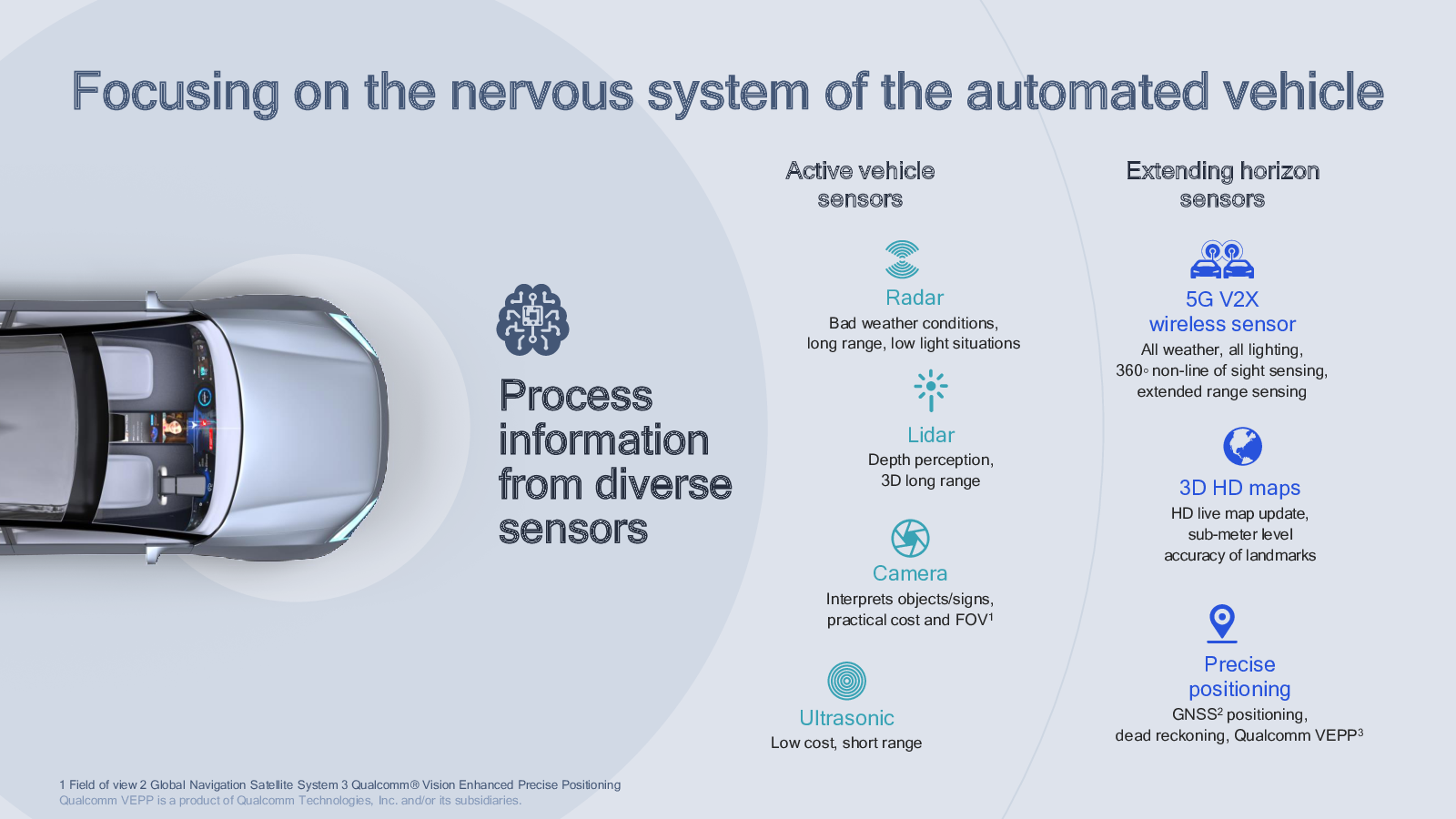 Focusing on the nervous system of the automated vehicle

Process information from diverse sensors

Active vehicle sensors

Radar
Bad weather conditions, long range, low light situations

Lidar
Depth perception, 3D long range

Camera
Interprets objects/signs, practical cost and FOV$^1$

Ultrasonic
Low cost, short range

Extending horizon sensors

5G V2X wireless sensor
All weather, all lighting, 360◦ non-line of sight sensing, extended range sensing

3D HD maps
HD live map update, sub-meter level accuracy of landmarks

Precise positioning
GNSS$^2$ positioning, dead reckoning, Qualcomm VEPP$^3$

1 Field of view 2 Global Navigation Satellite System 3 Qualcomm® Vision Enhanced Precise Positioning
Qualcomm VEPP is a product of Qualcomm Technologies, Inc. and/or its subsidiaries.